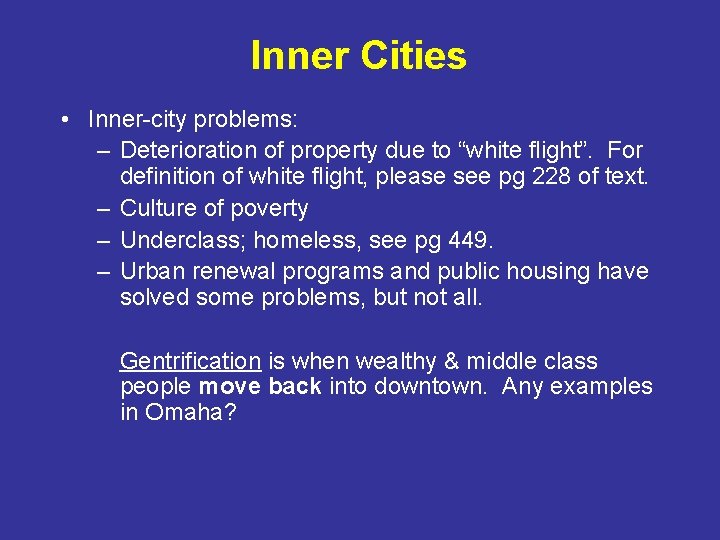 Inner Cities

• Inner-city problems:
– Deterioration of property due to “white flight”. For definition of white flight, please see pg 228 of text.
– Culture of poverty
– Underclass; homeless, see pg 449.
– Urban renewal programs and public housing have solved some problems, but not all.

Gentrification is when wealthy & middle class people move back into downtown. Any examples in Omaha?